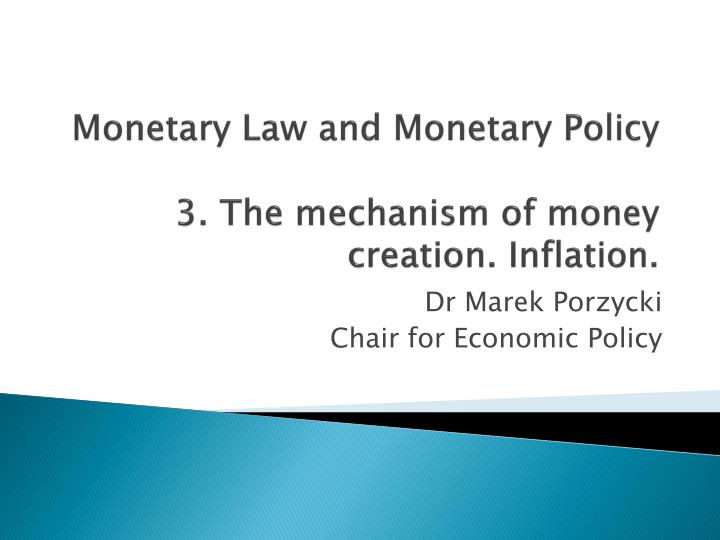 Monetary Law and Monetary Policy

3. The mechanism of money creation. Inflation.

Dr Marek Porzycki
Chair for Economic Policy